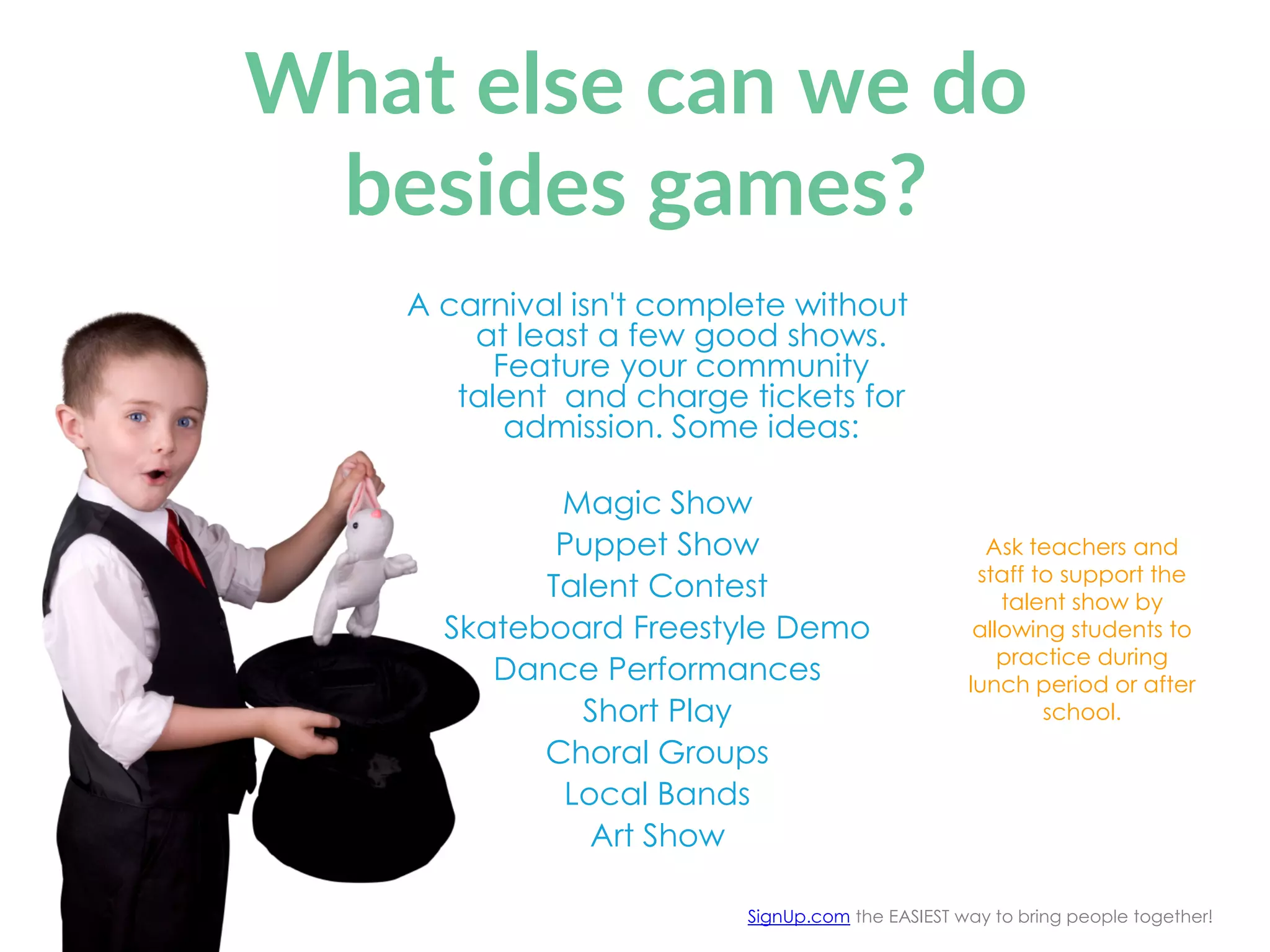 What else can we do besides games?

A carnival isn't complete without at least a few good shows. Feature your community talent  and charge tickets for admission. Some ideas:

Magic Show
Puppet Show
Talent Contest
Skateboard Freestyle Demo
Dance Performances
Short Play
Choral Groups
Local Bands
Art Show

Ask teachers and staff to support the talent show by allowing students to practice during lunch period or after school.

SignUp.com the EASIEST way to bring people together!